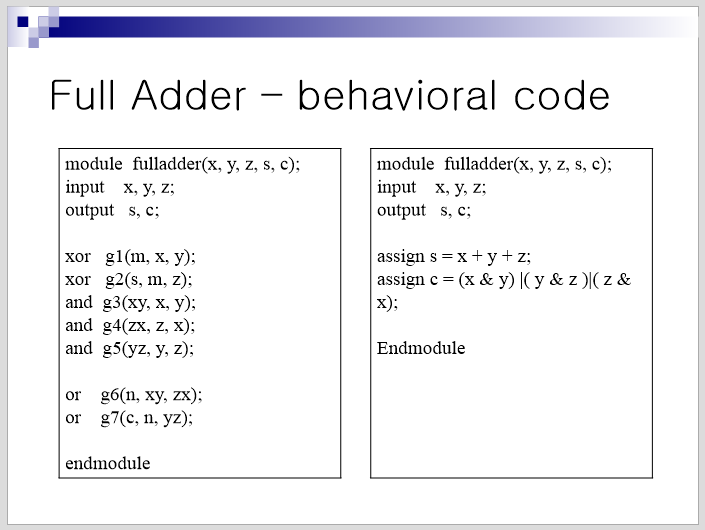 Full Adder – behavioral code

module fulladder(x, y, z, s, c);
input x, y, z;
output s, c;

xor g1(m, x, y);
xor g2(s, m, z);
and g3(xy, x, y);
and g4(zx, z, x);
and g5(yz, y, z);

or g6(n, xy, zx);
or g7(c, n, yz);

endmodule

module fulladder(x, y, z, s, c);
input x, y, z;
output s, c;

assign s = x + y + z;
assign c = (x & y) |( y & z )|( z & x);

Endmodule